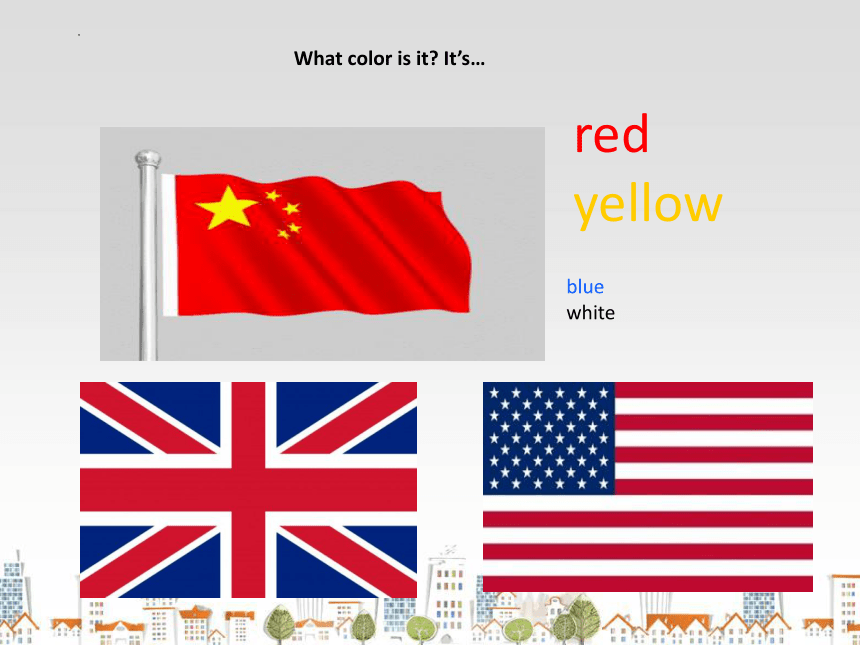 What color is it? It's…

red
yellow

blue
white